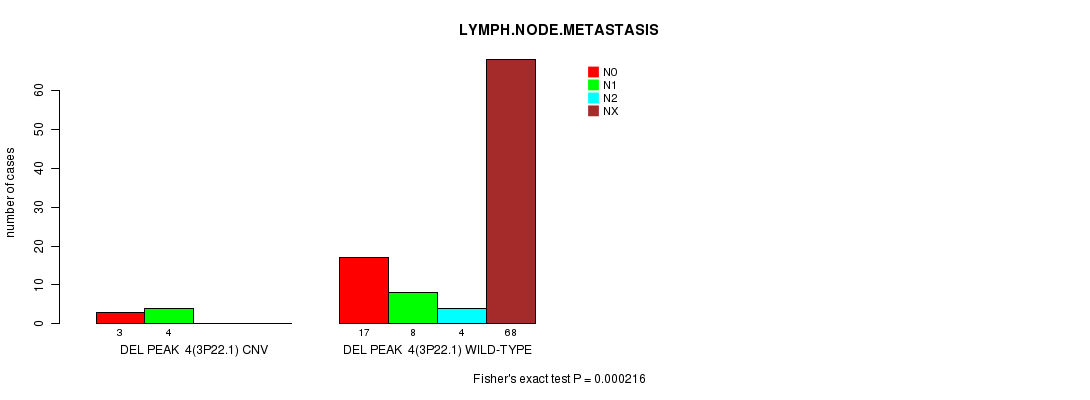 LYMPH.NODE.METASTASIS

N0
N1
N2
NX

number of cases

0
10
20
30
40
50
60

3
4
17
8
4
68

DEL PEAK 4(3P22.1) CNV
DEL PEAK 4(3P22.1) WILD-TYPE

Fisher's exact test P = 0.000216